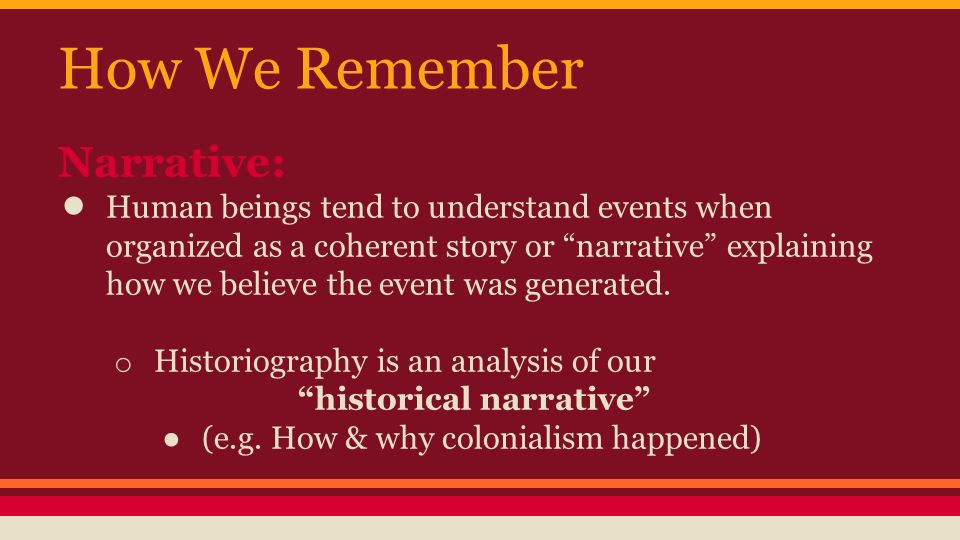 How We Remember

Narrative:

● Human beings tend to understand events when organized as a coherent story or “narrative” explaining how we believe the event was generated.

○ Historiography is an analysis of our “historical narrative”

● (e.g. How & why colonialism happened)